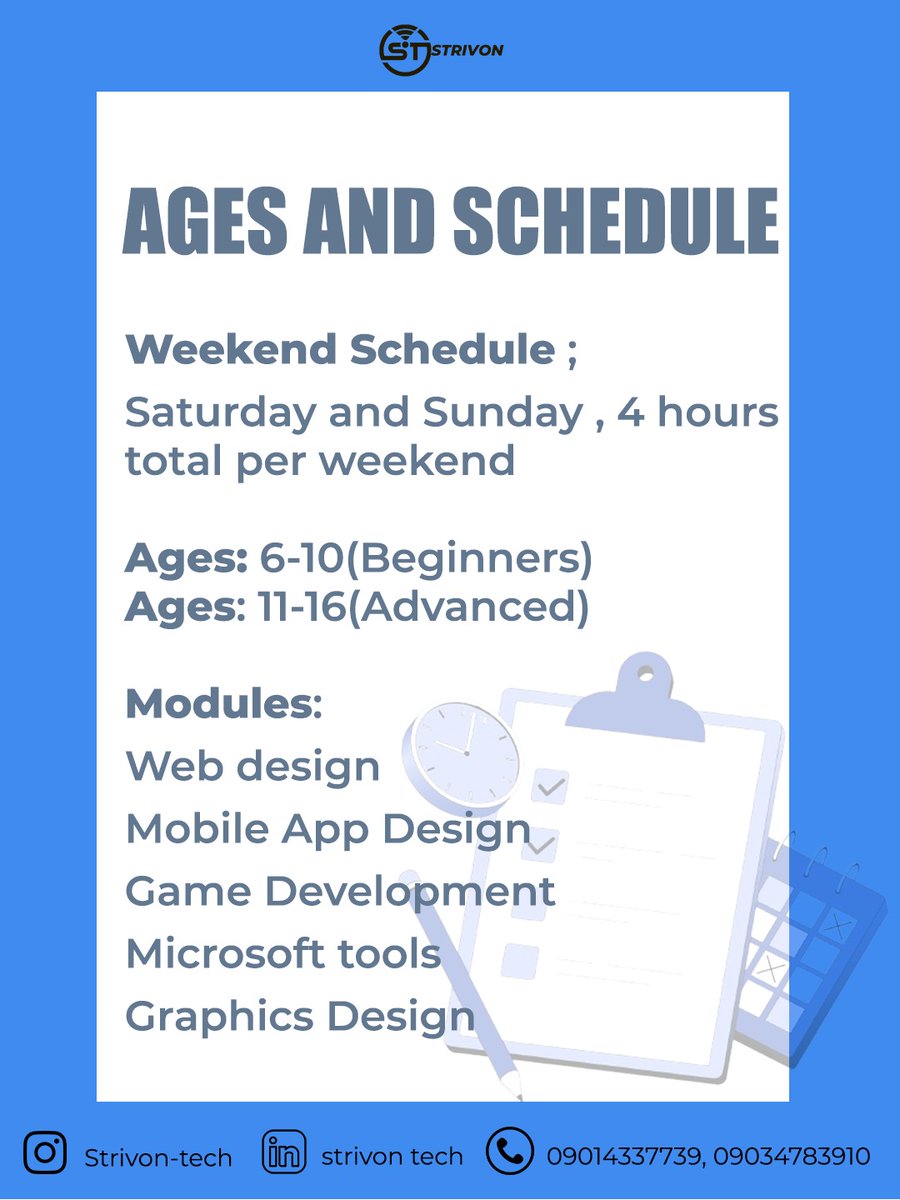 ST STRIVON

AGES AND SCHEDULE

Weekend Schedule ;

Saturday and Sunday , 4 hours total per weekend

Ages: 6-10(Beginners)
Ages: 11-16(Advanced)

Modules:
Web design
Mobile App Design
Game Development
Microsoft tools
Graphics Design

Strivon-tech
strivon tech
09014337739, 09034783910